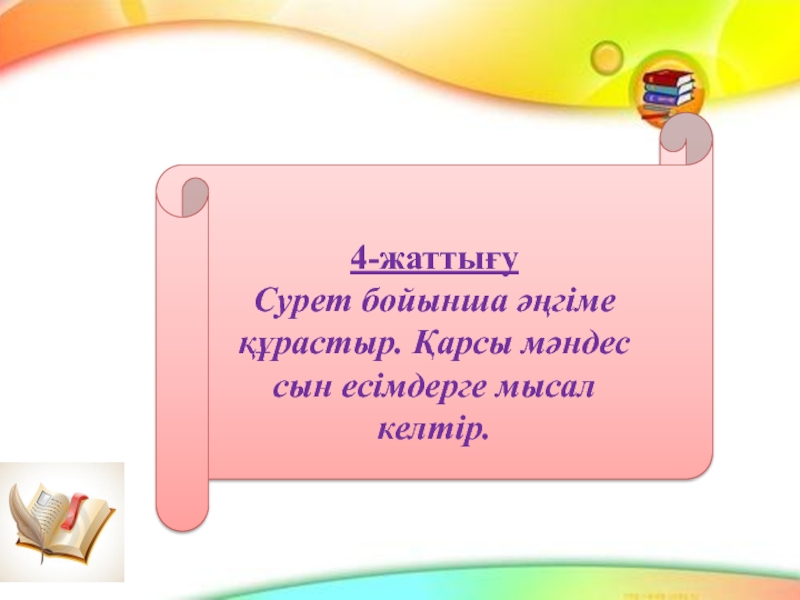 4-жаттығу
Сурет бойынша әңгіме құрастыр. Қарсы мәндес сын есімдерге мысал келтір.